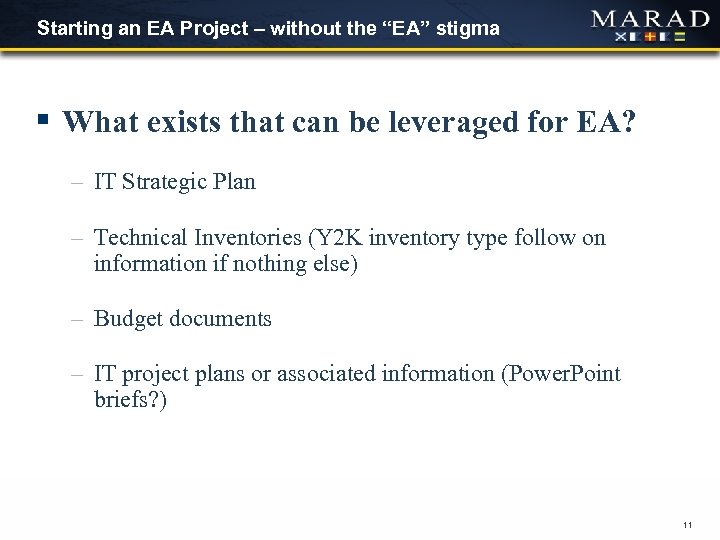 Starting an EA Project – without the "EA" stigma

MARAD

▪ What exists that can be leveraged for EA?

– IT Strategic Plan

– Technical Inventories (Y2K inventory type follow on information if nothing else)

– Budget documents

– IT project plans or associated information (PowerPoint briefs?)

11